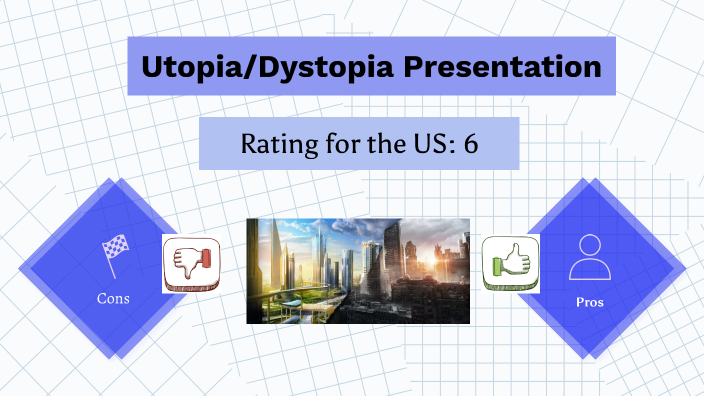 Utopia/Dystopia Presentation

Rating for the US: 6

Cons

Pros